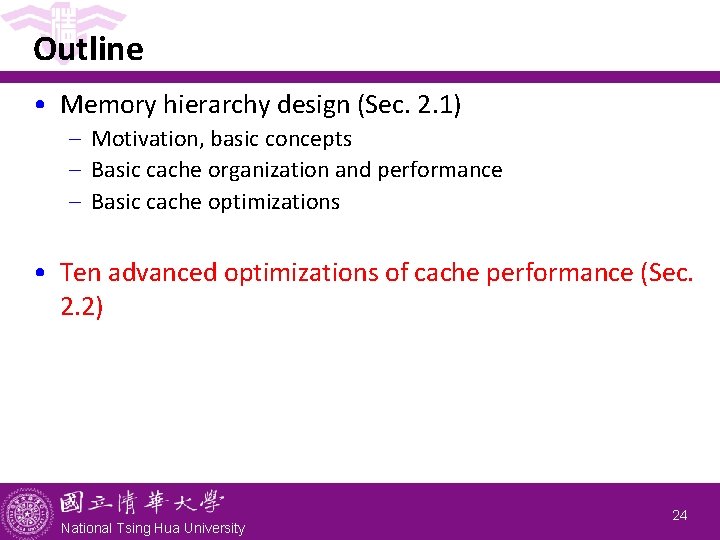 Outline

• Memory hierarchy design (Sec. 2.1)
– Motivation, basic concepts
– Basic cache organization and performance
– Basic cache optimizations

• Ten advanced optimizations of cache performance (Sec. 2.2)

國立清華大學
National Tsing Hua University

24